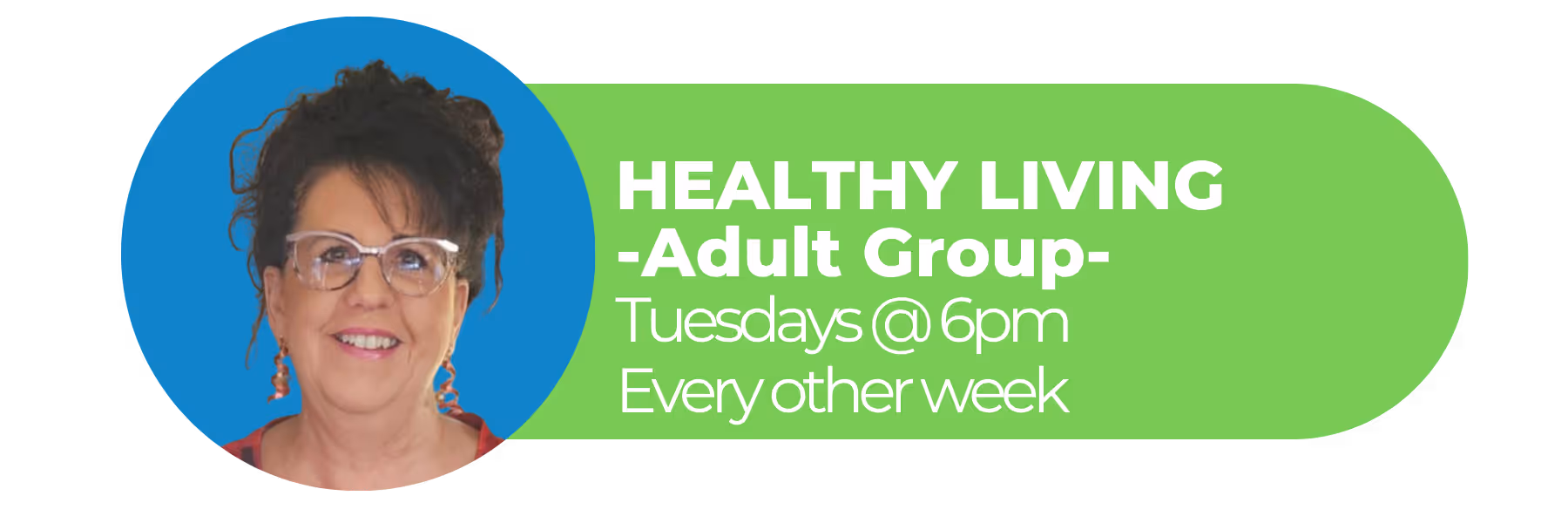 HEALTHY LIVING
-Adult Group-
Tuesdays @ 6pm
Every other week